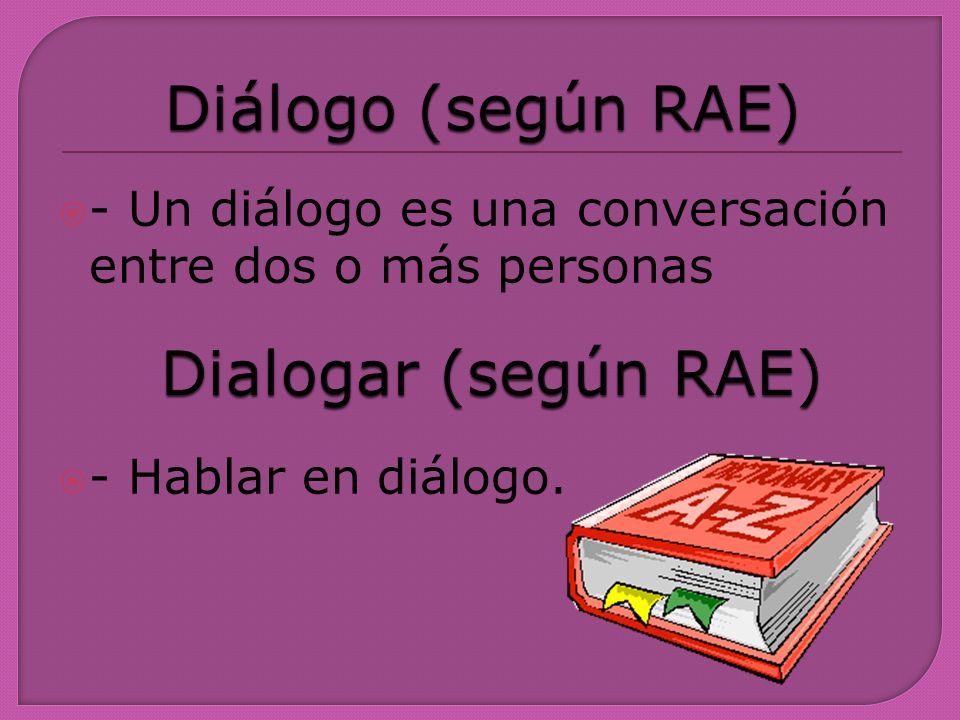 Diálogo (según RAE)

- Un diálogo es una conversación entre dos o más personas

Dialogar (según RAE)

- Hablar en diálogo.

DICTIONARY
A-Z